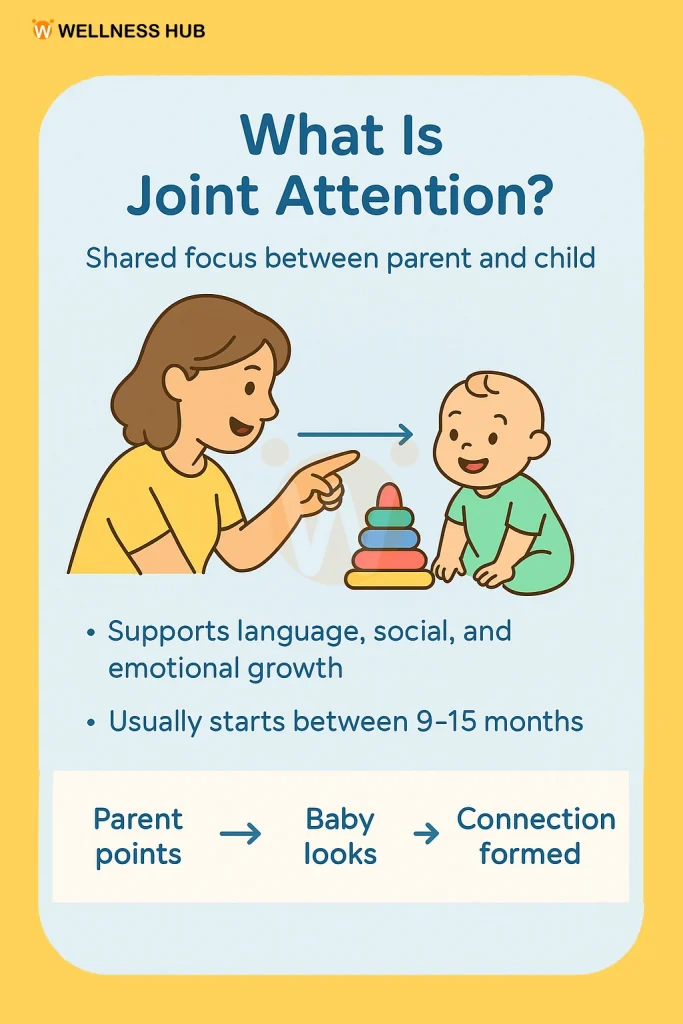 WELLNESS HUB

What Is Joint Attention?

Shared focus between parent and child

• Supports language, social, and emotional growth

• Usually starts between 9–15 months

Parent points → Baby looks → Connection formed